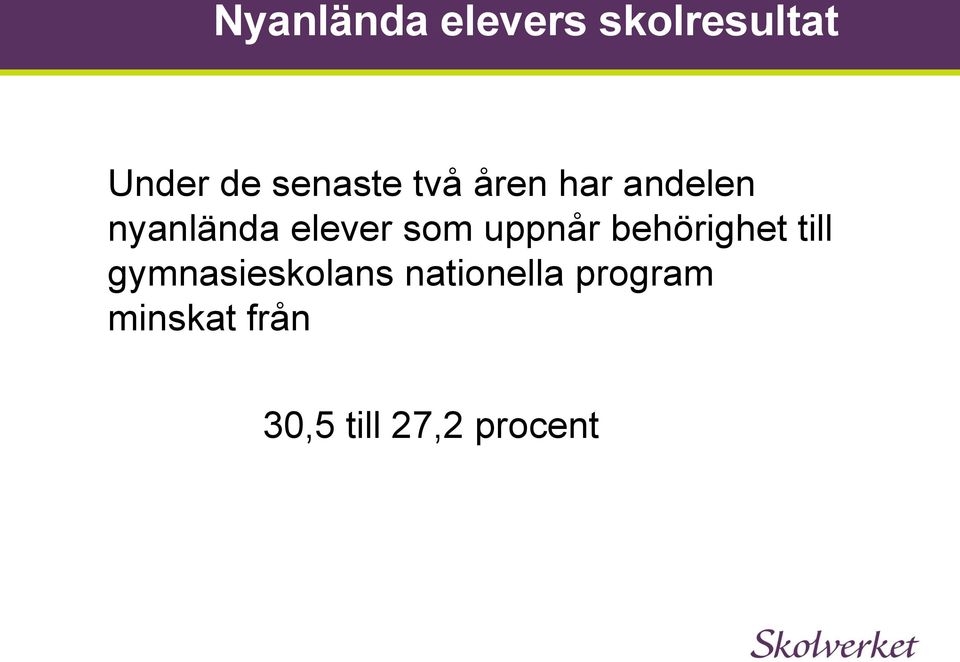 Nyanlända elevers skolresultat

Under de senaste två åren har andelen nyanlända elever som uppnår behörighet till gymnasieskolans nationella program minskat från

30,5 till 27,2 procent

Skolverket